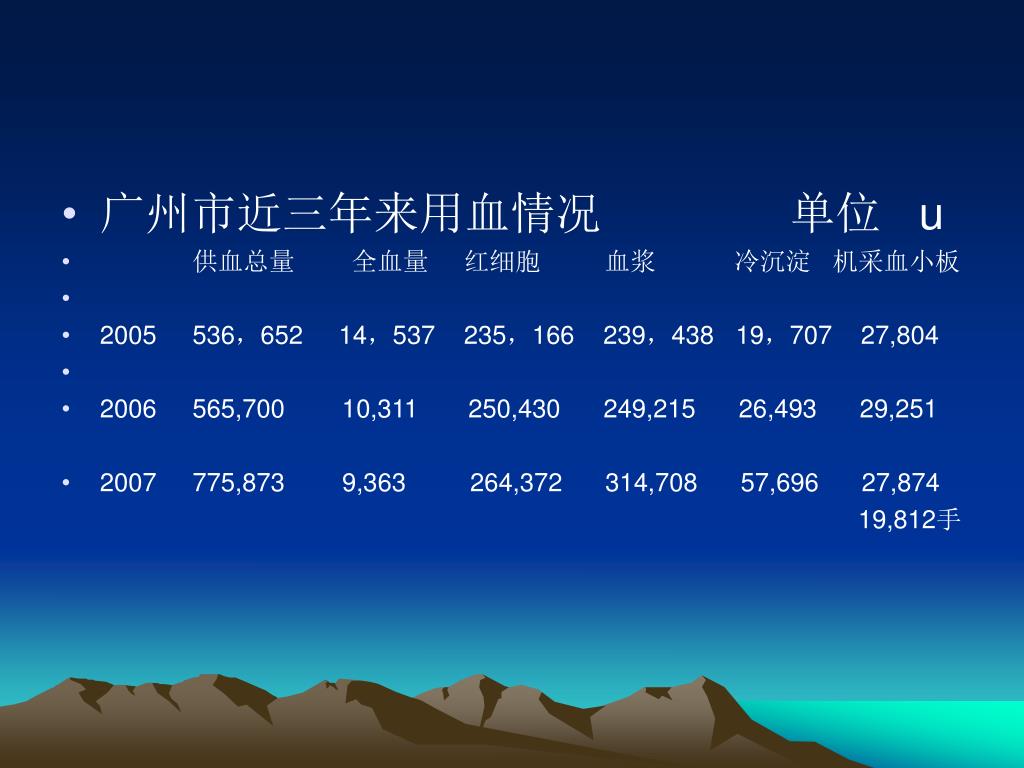 • 广州市近三年来用血情况 单位 u

• 供血总量 全血量 红细胞 血浆 冷沉淀 机采血小板

•

• 2005 536，652 14，537 235，166 239，438 19，707 27,804

•

• 2006 565,700 10,311 250,430 249,215 26,493 29,251

• 2007 775,873 9,363 264,372 314,708 57,696 27,874

19,812手